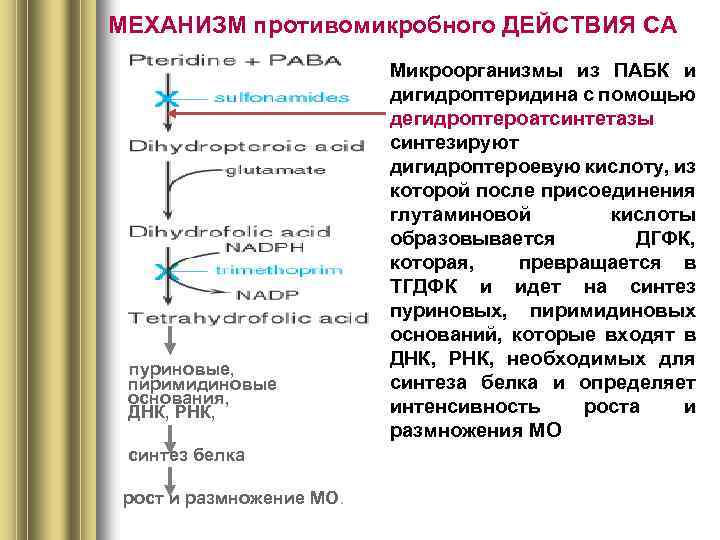 МЕХАНИЗМ противомикробного ДЕЙСТВИЯ СА

Pteridine + PABA

sulfonamides

Dihydropteroic acid

glutamate

Dihydrofolic acid

NADPH

trimethoprim

NADP

Tetrahydrofolic acid

пуриновые, пиримидиновые основания, ДНК, РНК,

синтез белка

рост и размножение МО.

Микроорганизмы из ПАБК и дигидроптеридина с помощью дегидроптероатсинтетазы синтезируют дигидроптероевую кислоту, из которой после присоединения глутаминовой кислоты образовывается ДГФК, которая, превращается в ТГДФК и идет на синтез пуриновых, пиримидиновых оснований, которые входят в ДНК, РНК, необходимых для синтеза белка и определяет интенсивность роста и размножения МО